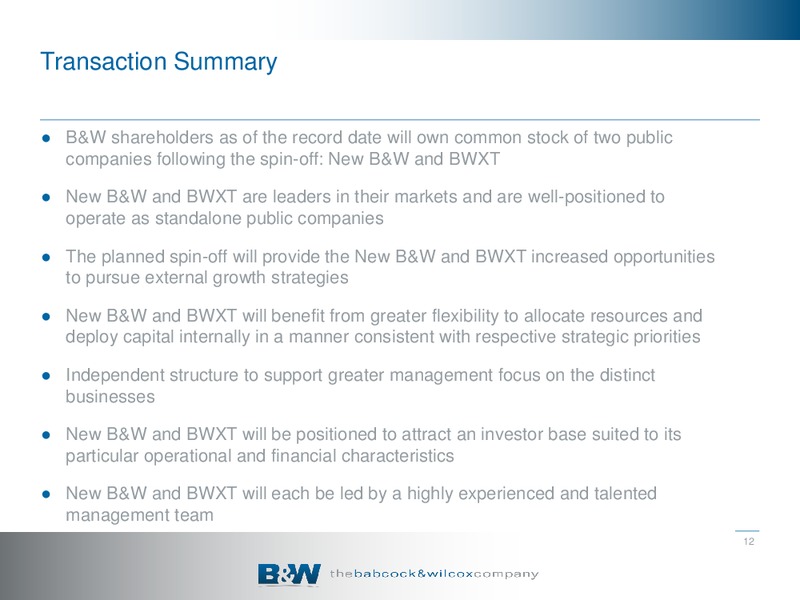 Transaction Summary

● B&W shareholders as of the record date will own common stock of two public companies following the spin-off: New B&W and BWXT

● New B&W and BWXT are leaders in their markets and are well-positioned to operate as standalone public companies

● The planned spin-off will provide the New B&W and BWXT increased opportunities to pursue external growth strategies

● New B&W and BWXT will benefit from greater flexibility to allocate resources and deploy capital internally in a manner consistent with respective strategic priorities

● Independent structure to support greater management focus on the distinct businesses

● New B&W and BWXT will be positioned to attract an investor base suited to its particular operational and financial characteristics

● New B&W and BWXT will each be led by a highly experienced and talented management team

12

B&W thebabcock&wilcoxcompany